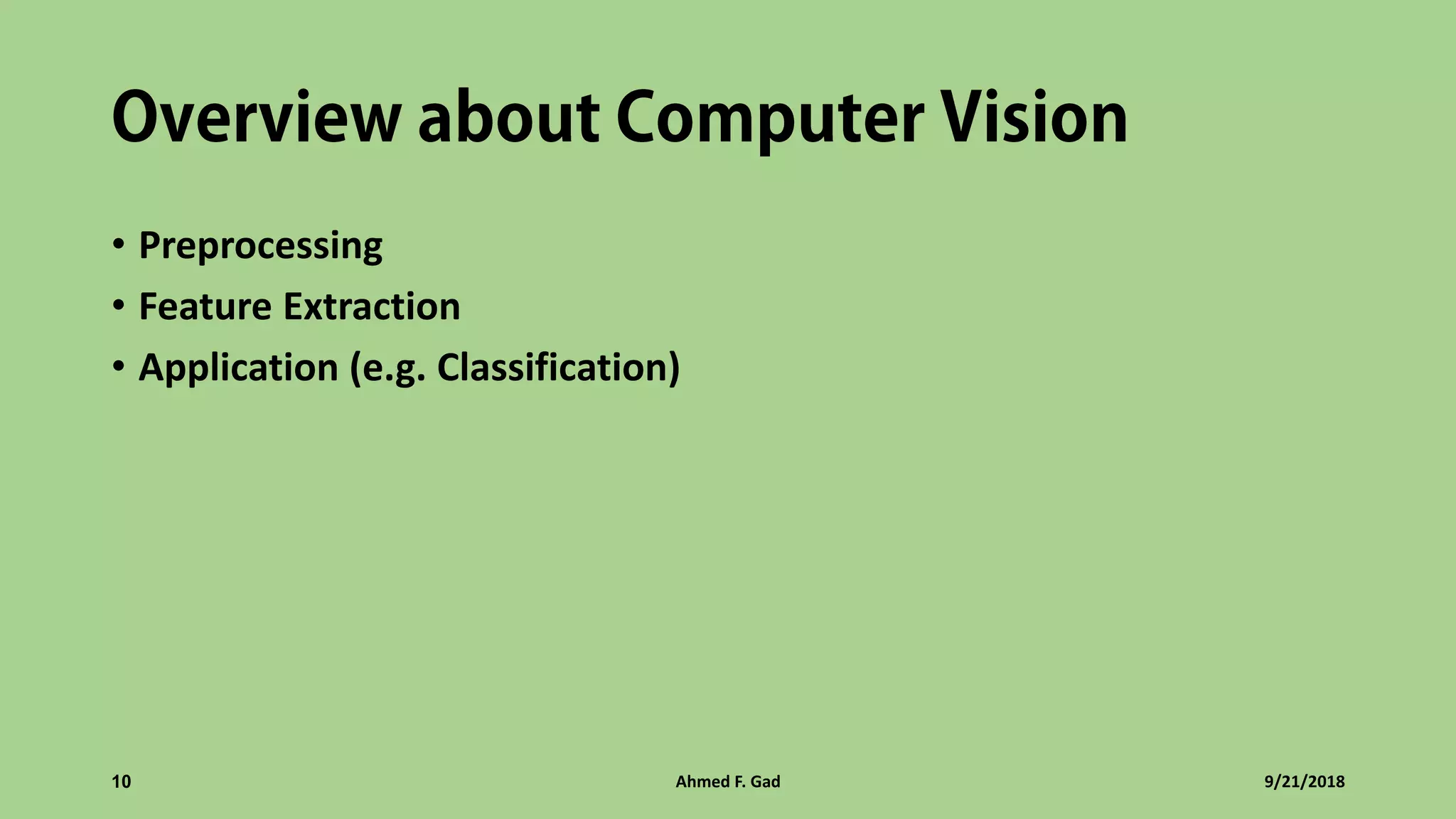 Overview about Computer Vision

• Preprocessing
• Feature Extraction
• Application (e.g. Classification)

10 Ahmed F. Gad 9/21/2018